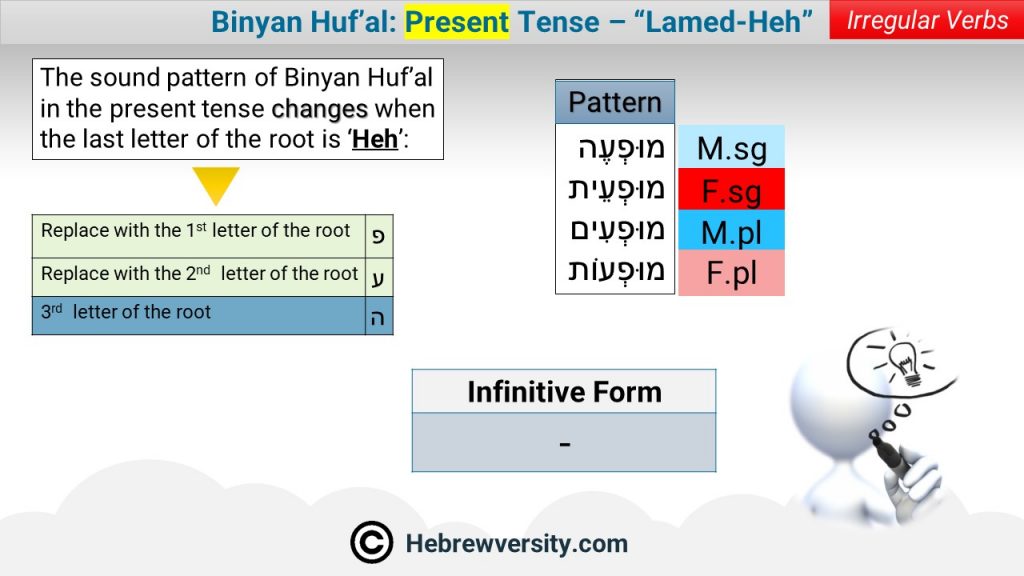 Binyan Huf'al: Present Tense – "Lamed-Heh"

Irregular Verbs

The sound pattern of Binyan Huf'al in the present tense changes when the last letter of the root is 'Heh':

| Replace with the 1st letter of the root | פ |
|---|---|
| Replace with the 2nd letter of the root | ע |
| 3rd letter of the root | ה |

| Pattern | |
|---|---|
| מוּפְעֶה | M.sg |
| מוּפְעֵית | F.sg |
| מוּפְעִים | M.pl |
| מוּפְעוֹת | F.pl |

| Infinitive Form |
|---|
| - |

© Hebrewversity.com